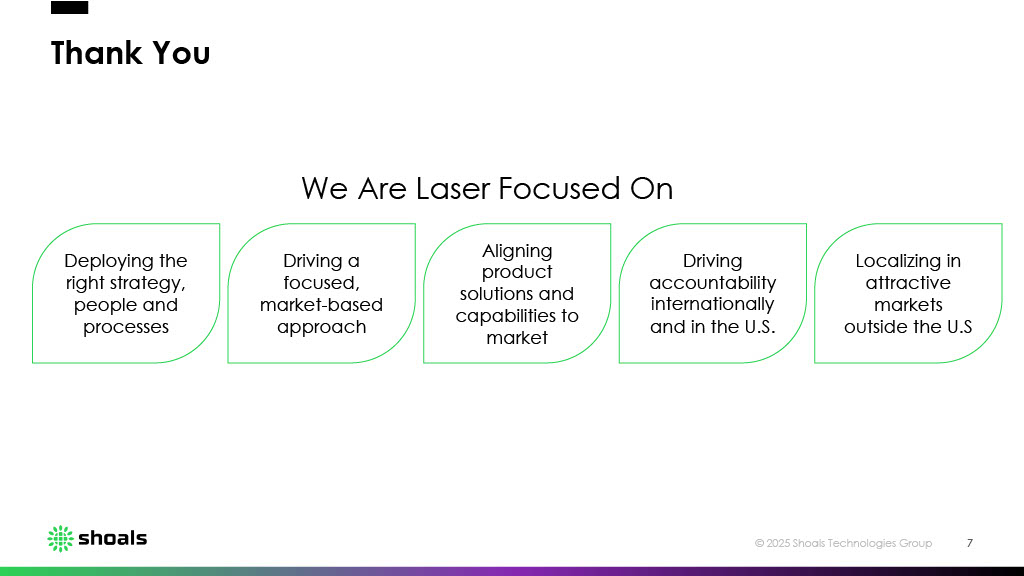 Thank You

We Are Laser Focused On

Deploying the right strategy, people and processes

Driving a focused, market-based approach

Aligning product solutions and capabilities to market

Driving accountability internationally and in the U.S.

Localizing in attractive markets outside the U.S

shoals

© 2025 Shoals Technologies Group

7